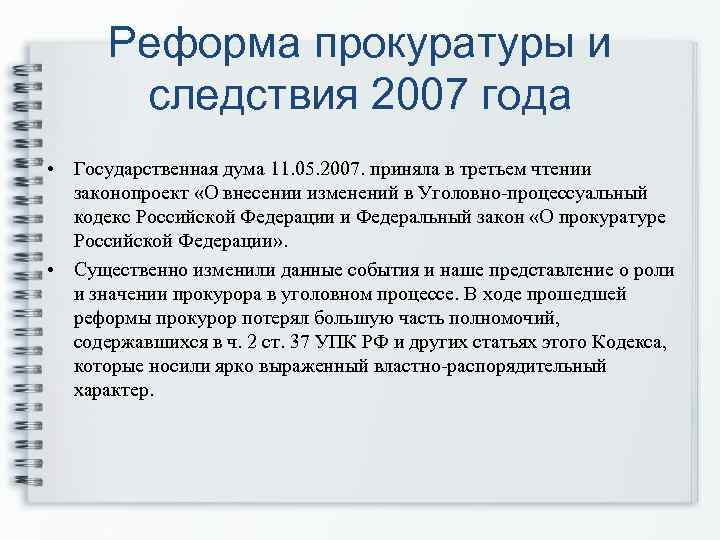 Реформа прокуратуры и следствия 2007 года

• Государственная дума 11.05.2007. приняла в третьем чтении законопроект «О внесении изменений в Уголовно-процессуальный кодекс Российской Федерации и Федеральный закон «О прокуратуре Российской Федерации».

• Существенно изменили данные события и наше представление о роли и значении прокурора в уголовном процессе. В ходе прошедшей реформы прокурор потерял большую часть полномочий, содержавшихся в ч. 2 ст. 37 УПК РФ и других статьях этого Кодекса, которые носили ярко выраженный властно-распорядительный характер.